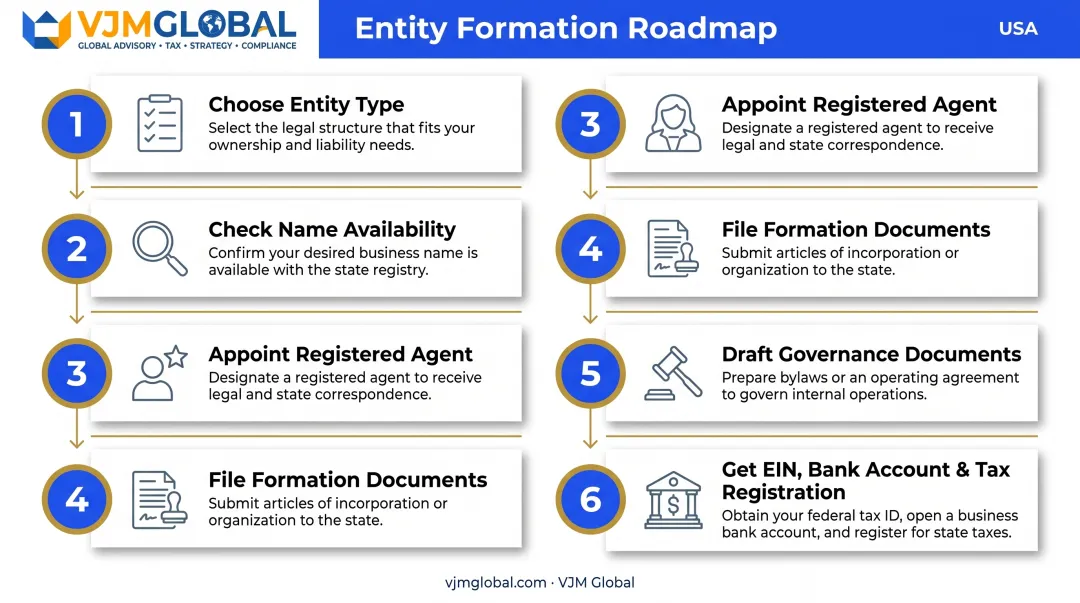 VJMGLOBAL
GLOBAL ADVISORY • TAX • STRATEGY • COMPLIANCE

Entity Formation Roadmap

USA

1
Choose Entity Type
Select the legal structure that fits your ownership and liability needs.

2
Check Name Availability
Confirm your desired business name is available with the state registry.

3
Appoint Registered Agent
Designate a registered agent to receive legal and state correspondence.

4
File Formation Documents
Submit articles of incorporation or organization to the state.

3
Appoint Registered Agent
Designate a registered agent to receive legal and state correspondence.

4
File Formation Documents
Submit articles of incorporation or organization to the state.

5
Draft Governance Documents
Prepare bylaws or an operating agreement to govern internal operations.

6
Get EIN, Bank Account & Tax Registration
Obtain your federal tax ID, open a business bank account, and register for state taxes.

vjmglobal.com · VJM Global